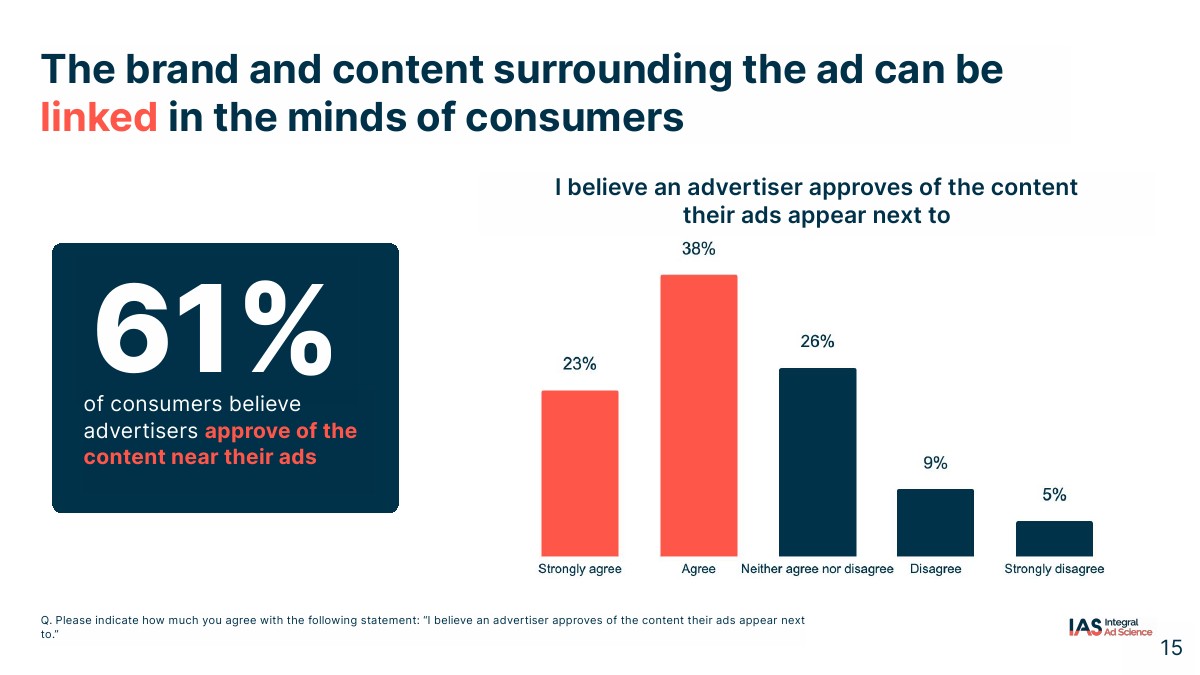 The brand and content surrounding the ad can be linked in the minds of consumers

61%
of consumers believe advertisers approve of the content near their ads

I believe an advertiser approves of the content their ads appear next to

23%
38%
26%
9%
5%

Strongly agree
Agree
Neither agree nor disagree
Disagree
Strongly disagree

Q. Please indicate how much you agree with the following statement: "I believe an advertiser approves of the content their ads appear next to."

IAS Integral Ad Science

15